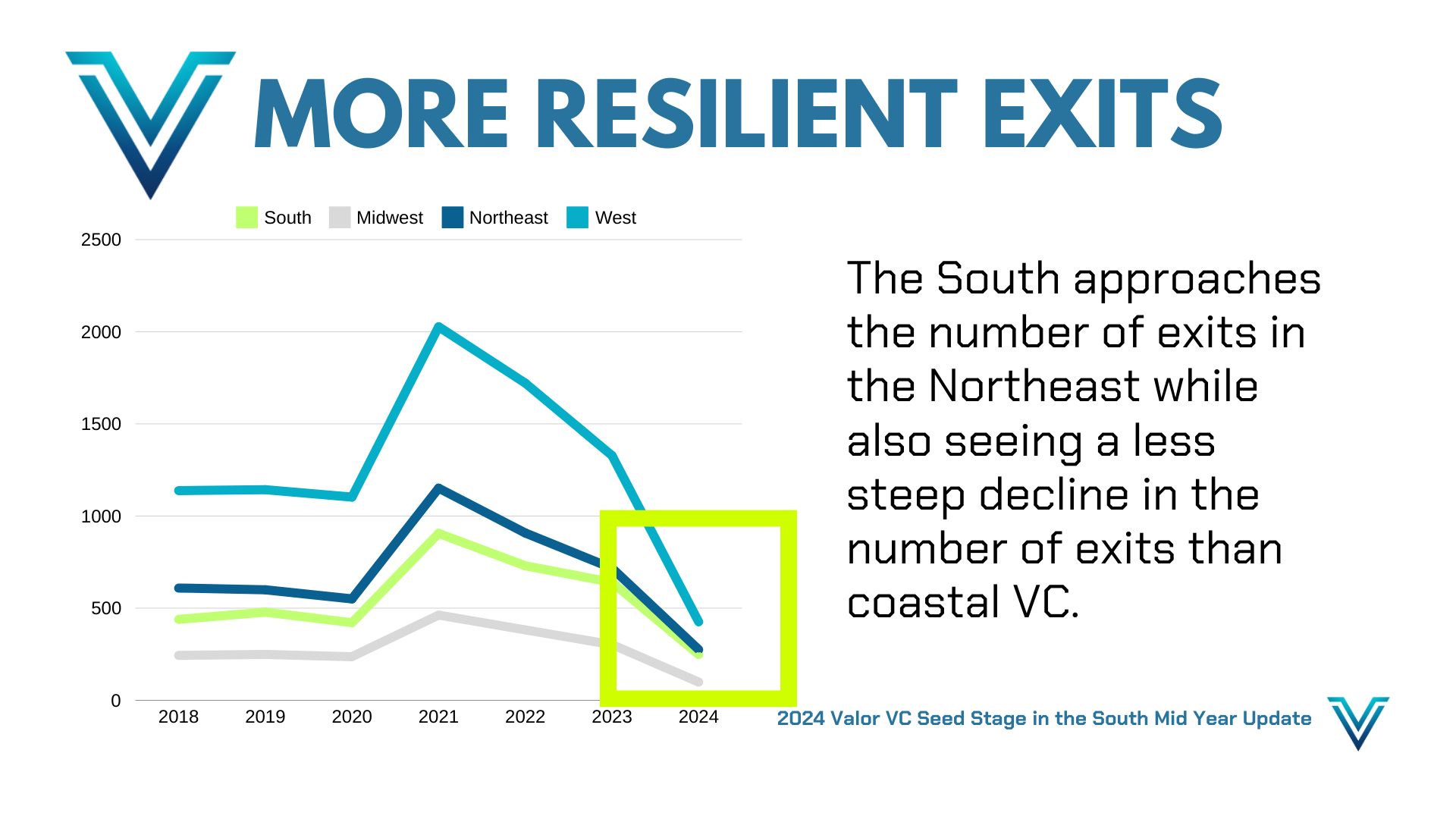 MORE RESILIENT EXITS

South Midwest Northeast West

2500
2000
1500
1000
500
0

2018 2019 2020 2021 2022 2023 2024

The South approaches the number of exits in the Northeast while also seeing a less steep decline in the number of exits than coastal VC.

2024 Valor VC Seed Stage in the South Mid Year Update